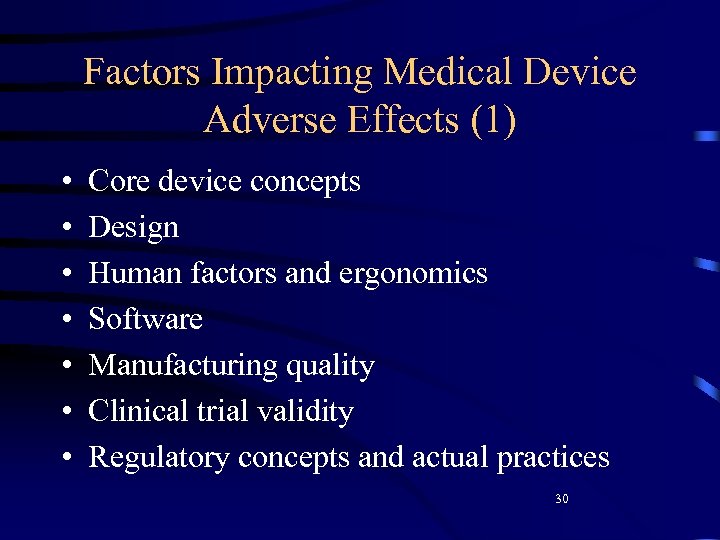 Factors Impacting Medical Device Adverse Effects (1)

• Core device concepts
• Design
• Human factors and ergonomics
• Software
• Manufacturing quality
• Clinical trial validity
• Regulatory concepts and actual practices

30